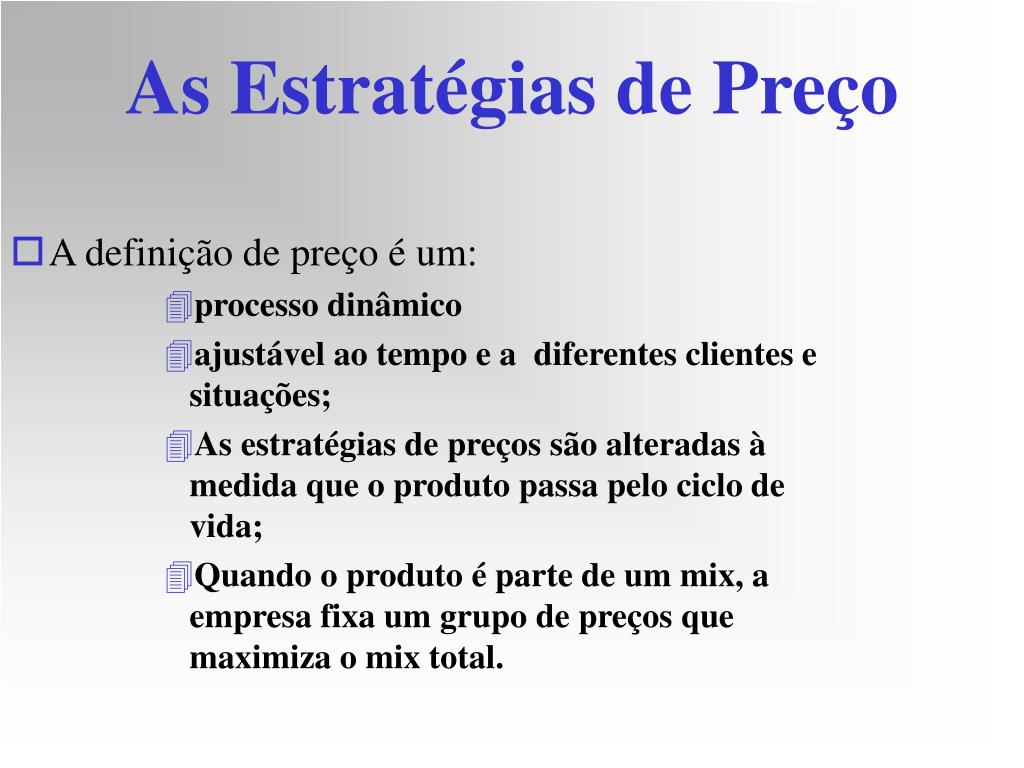 As Estratégias de Preço

A definição de preço é um:

processo dinâmico

ajustável ao tempo e a  diferentes clientes e situações;

As estratégias de preços são alteradas à medida que o produto passa pelo ciclo de vida;

Quando o produto é parte de um mix, a empresa fixa um grupo de preços que maximiza o mix total.